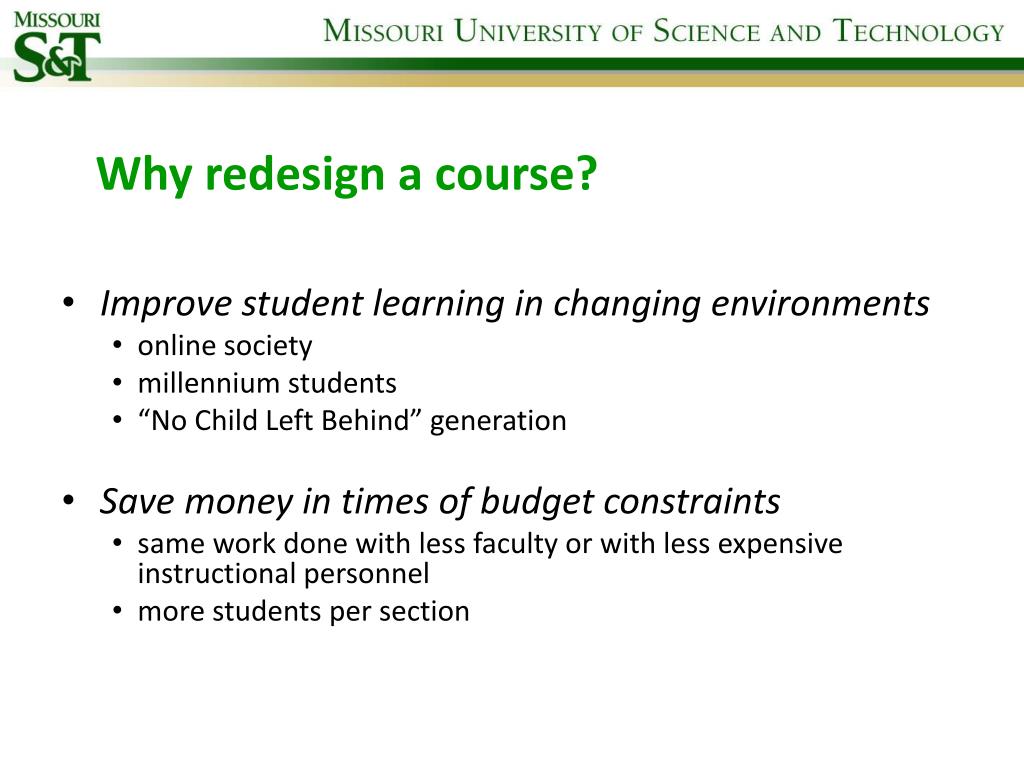 MISSOURI
S&T

MISSOURI UNIVERSITY OF SCIENCE AND TECHNOLOGY

Why redesign a course?

• Improve student learning in changing environments
  • online society
  • millennium students
  • “No Child Left Behind” generation

• Save money in times of budget constraints
  • same work done with less faculty or with less expensive instructional personnel
  • more students per section